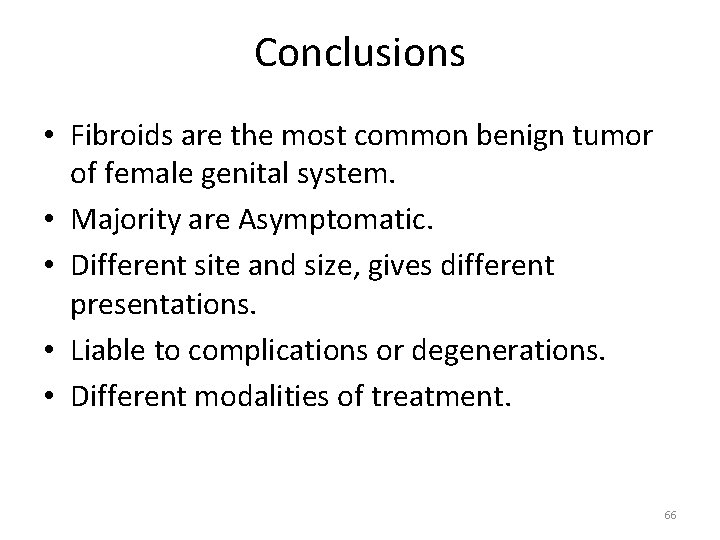 Conclusions

• Fibroids are the most common benign tumor of female genital system.
• Majority are Asymptomatic.
• Different site and size, gives different presentations.
• Liable to complications or degenerations.
• Different modalities of treatment.

66